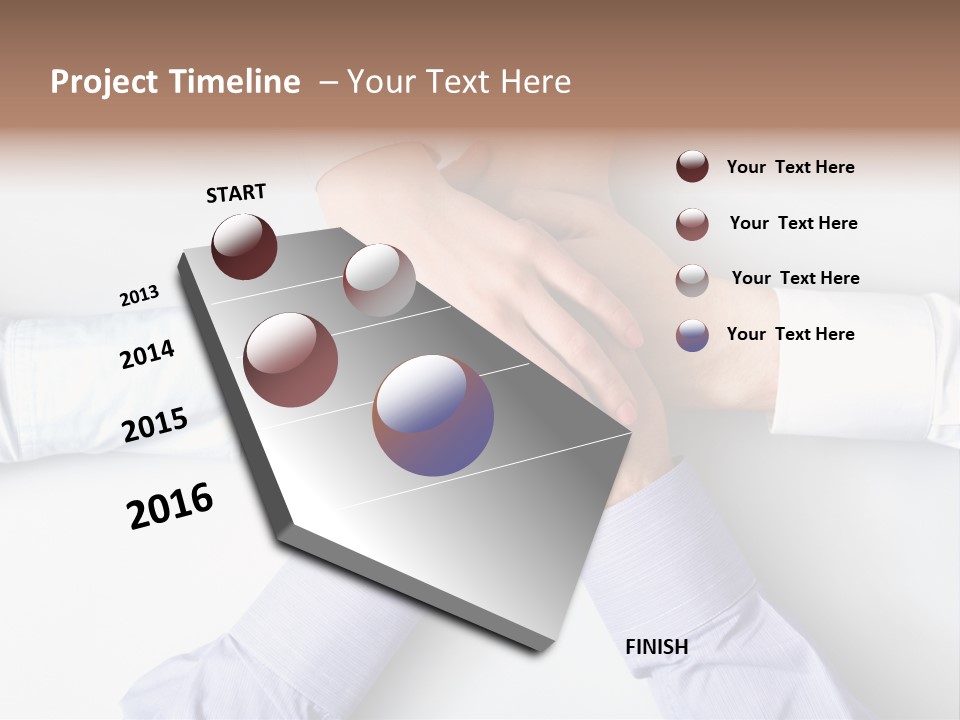 Project Timeline – Your Text Here

START

2013

2014

2015

2016

FINISH

Your Text Here

Your Text Here

Your Text Here

Your Text Here